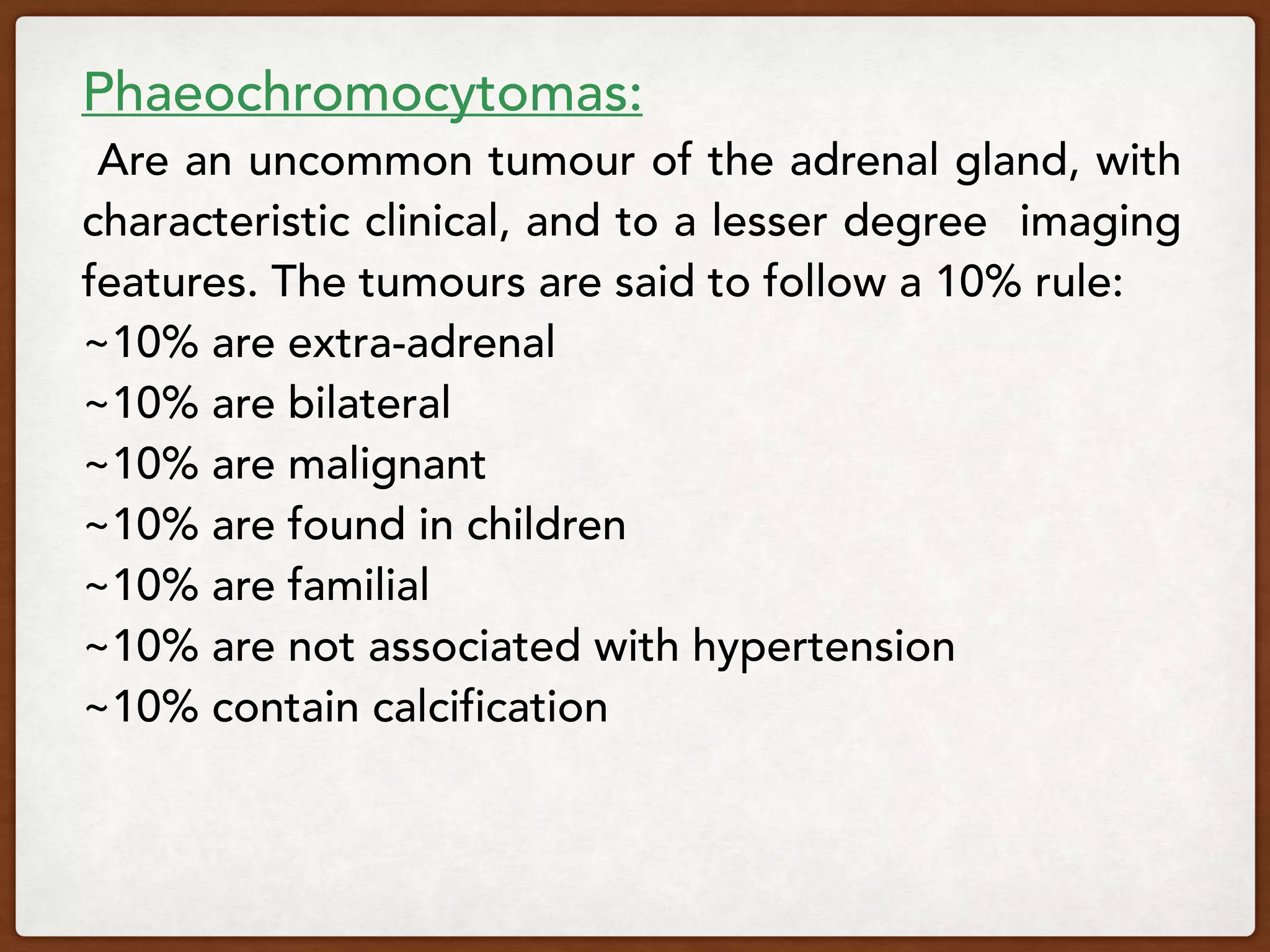 Phaeochromocytomas:

Are an uncommon tumour of the adrenal gland, with characteristic clinical, and to a lesser degree imaging features. The tumours are said to follow a 10% rule:
~10% are extra-adrenal
~10% are bilateral
~10% are malignant
~10% are found in children
~10% are familial
~10% are not associated with hypertension
~10% contain calcification